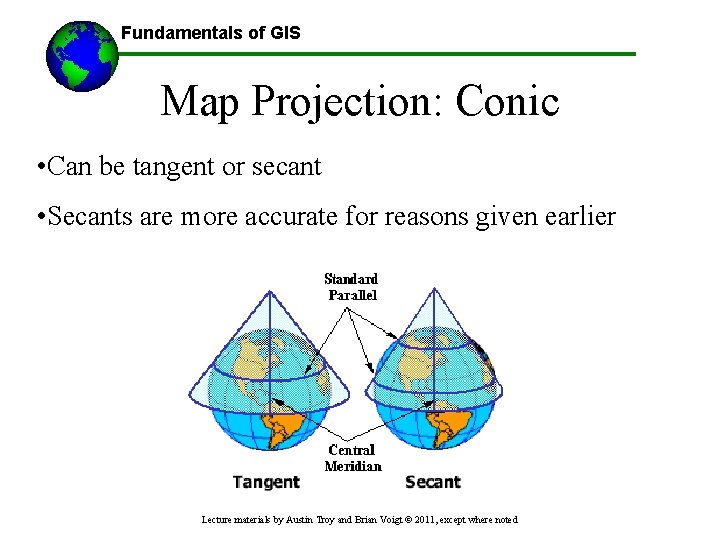 Fundamentals of GIS

Map Projection: Conic

•Can be tangent or secant

•Secants are more accurate for reasons given earlier

Standard Parallel

Central Meridian

Tangent

Secant

Lecture materials by Austin Troy and Brian Voigt © 2011, except where noted